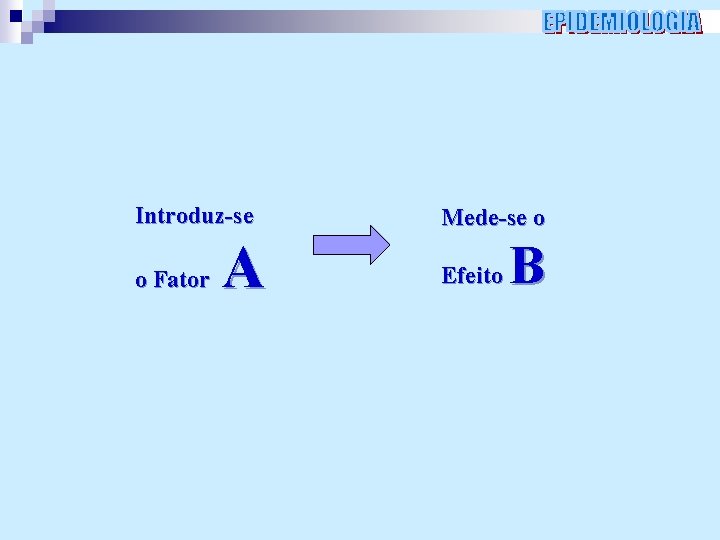 EPIDEMIOLOGIA

Introduz-se o Fator A

Mede-se o Efeito B